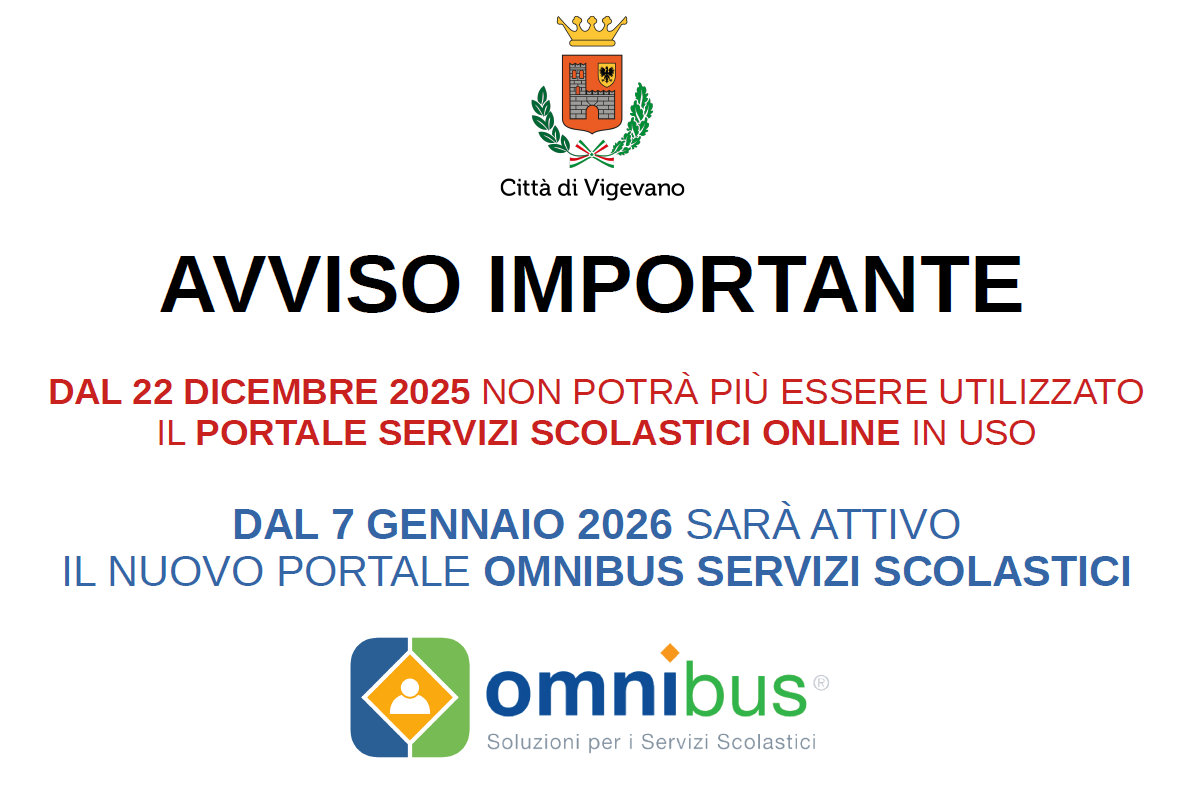 Città di Vigevano

AVVISO IMPORTANTE

DAL 22 DICEMBRE 2025 NON POTRÀ PIÙ ESSERE UTILIZZATO IL PORTALE SERVIZI SCOLASTICI ONLINE IN USO

DAL 7 GENNAIO 2026 SARÀ ATTIVO IL NUOVO PORTALE OMNIBUS SERVIZI SCOLASTICI

omnibus®
Soluzioni per i Servizi Scolastici